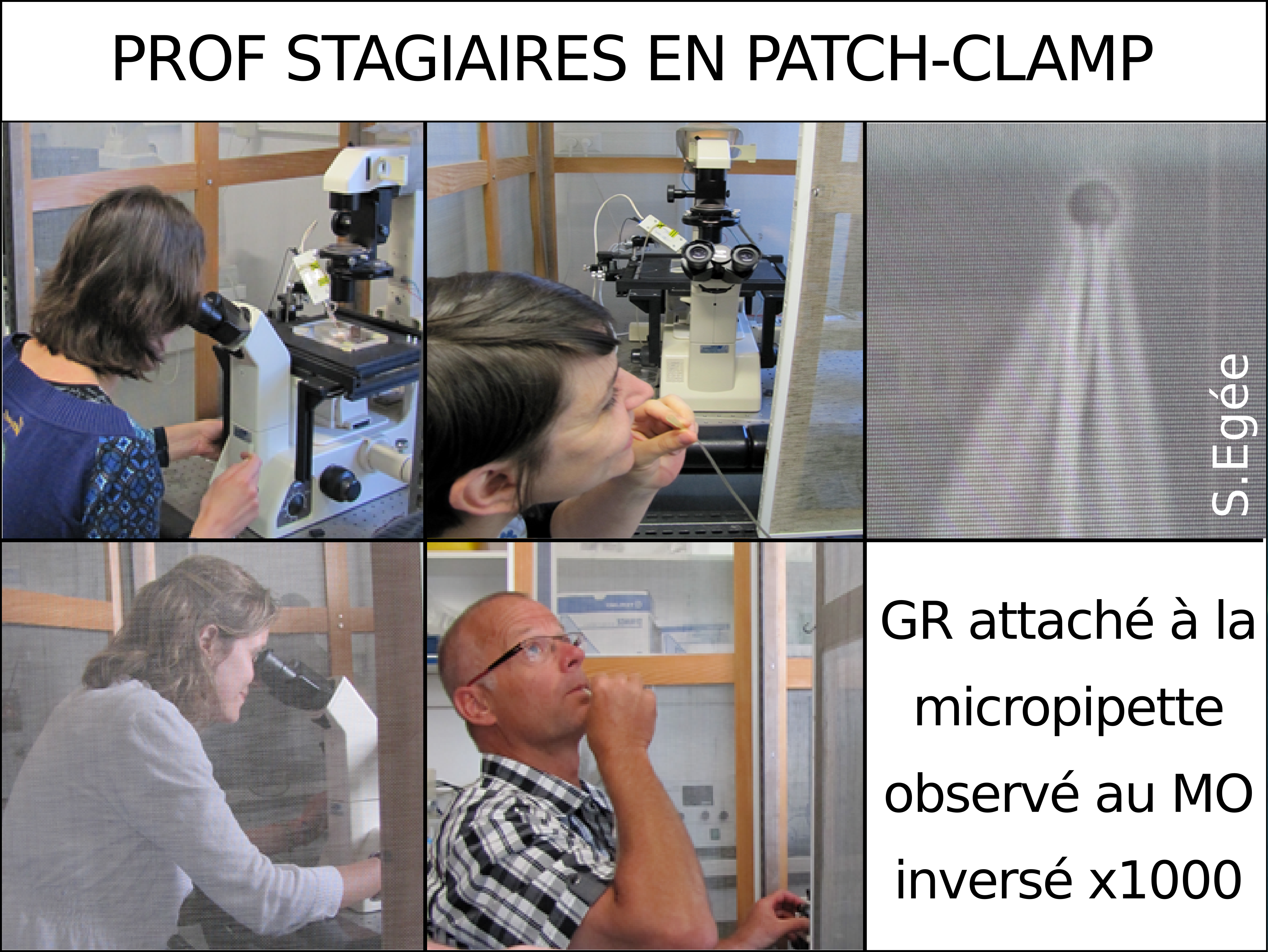 PROF STAGIAIRES EN PATCH-CLAMP

S.Egée

GR attaché à la micropipette observé au MO inversé x1000